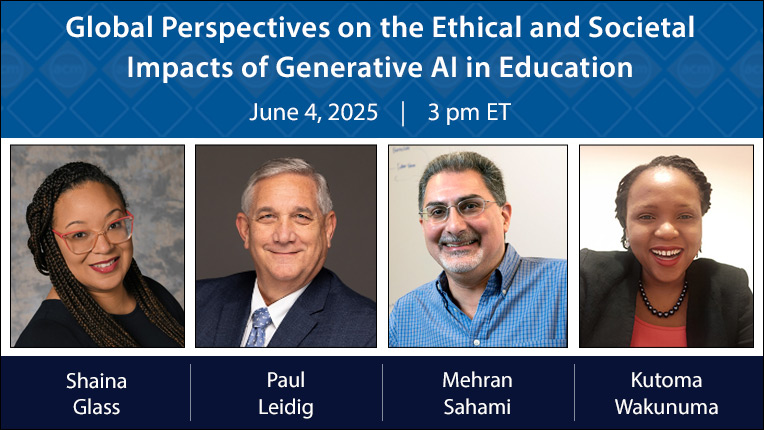 Global Perspectives on the Ethical and Societal Impacts of Generative AI in Education

June 4, 2025 | 3 pm ET

Shaina Glass

Paul Leidig

Mehran Sahami

Kutoma Wakunuma